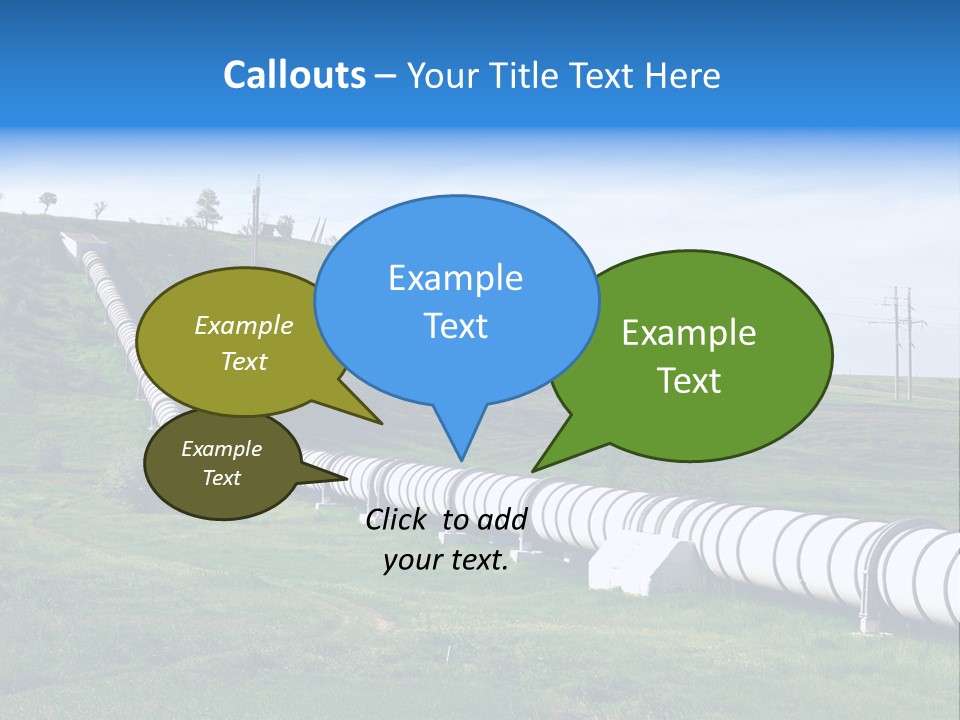 Callouts – Your Title Text Here

Example Text

Example Text

Example Text

Example Text

Click to add your text.